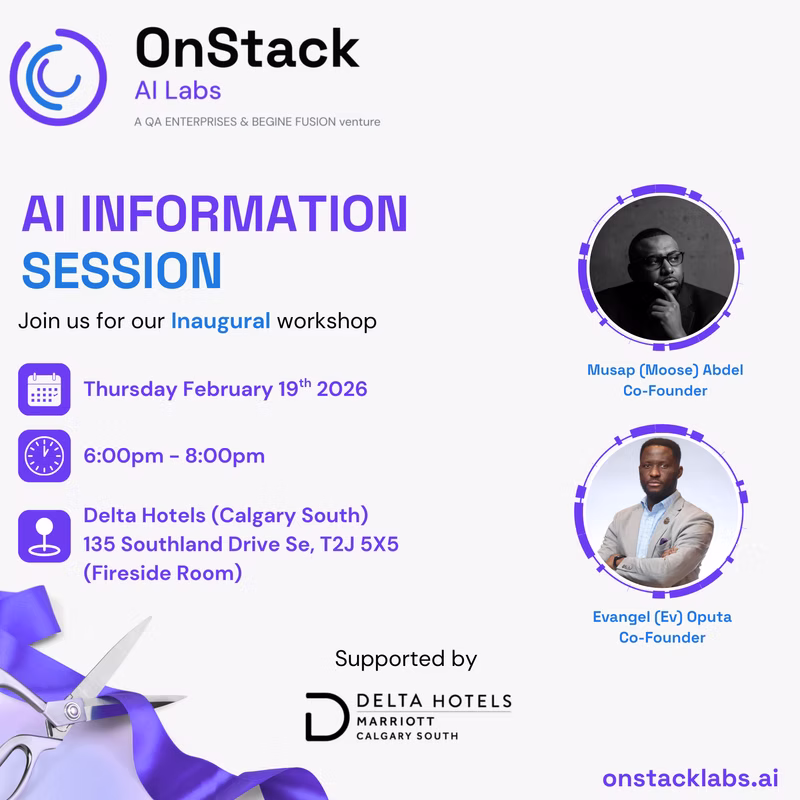 OnStack
AI Labs
A QA ENTERPRISES & BEGINE FUSION venture

AI INFORMATION SESSION

Join us for our Inaugural workshop

Thursday February 19$^{th}$ 2026

6:00pm - 8:00pm

Delta Hotels (Calgary South)
135 Southland Drive Se, T2J 5X5
(Fireside Room)

Musap (Moose) Abdel
Co-Founder

Evangel (Ev) Oputa
Co-Founder

Supported by

DELTA HOTELS
MARRIOTT
CALGARY SOUTH

onstacklabs.ai